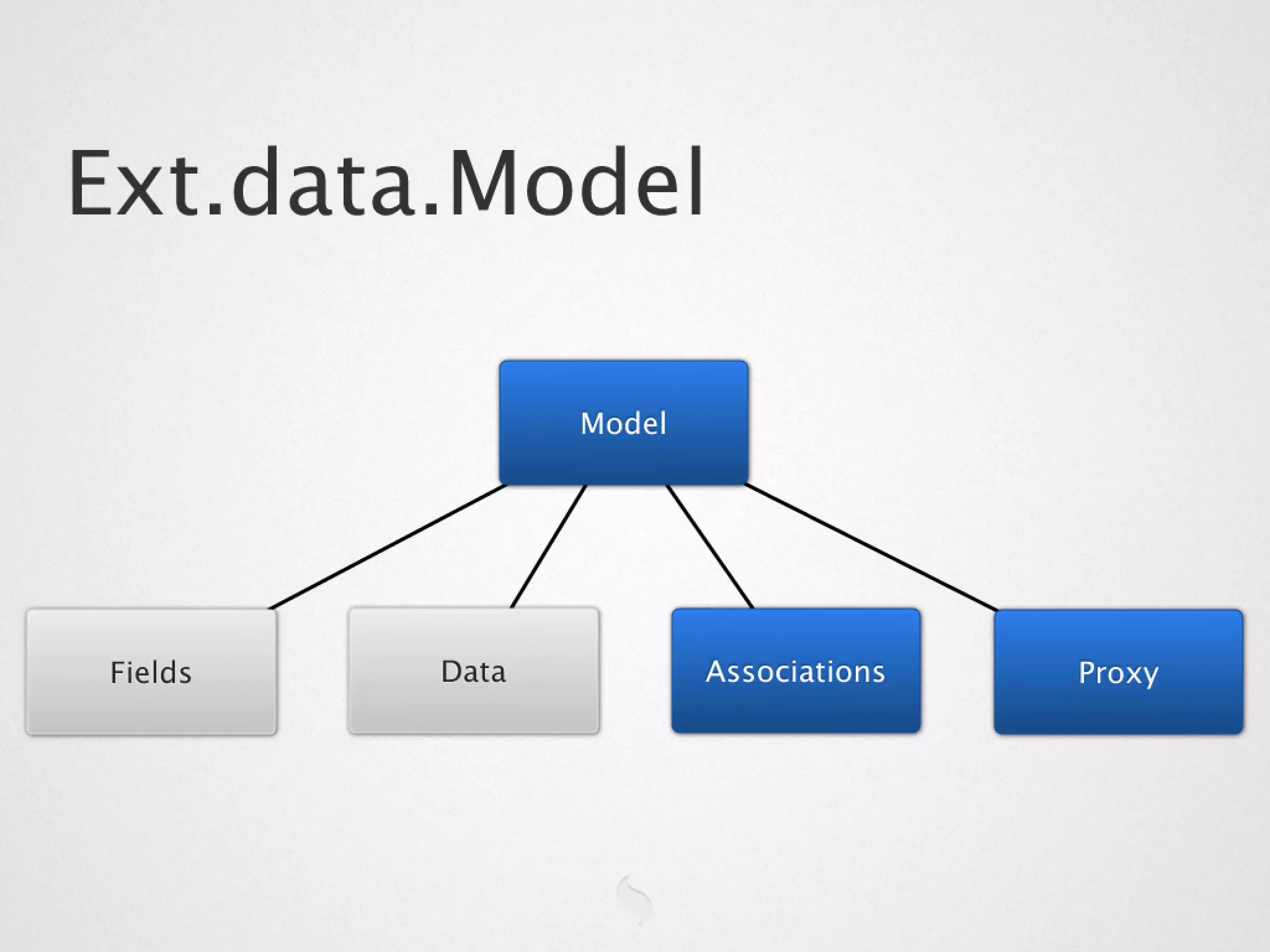 Ext.data.Model

Model

Fields

Data

Associations

Proxy